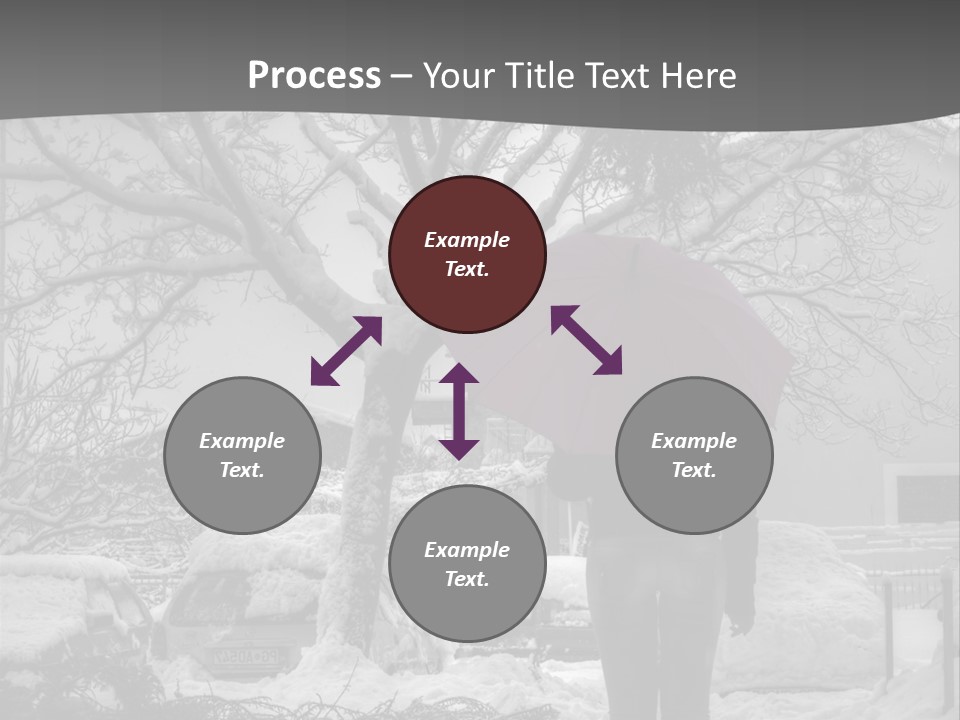 Process – Your Title Text Here

Example Text.

Example Text.

Example Text.

Example Text.